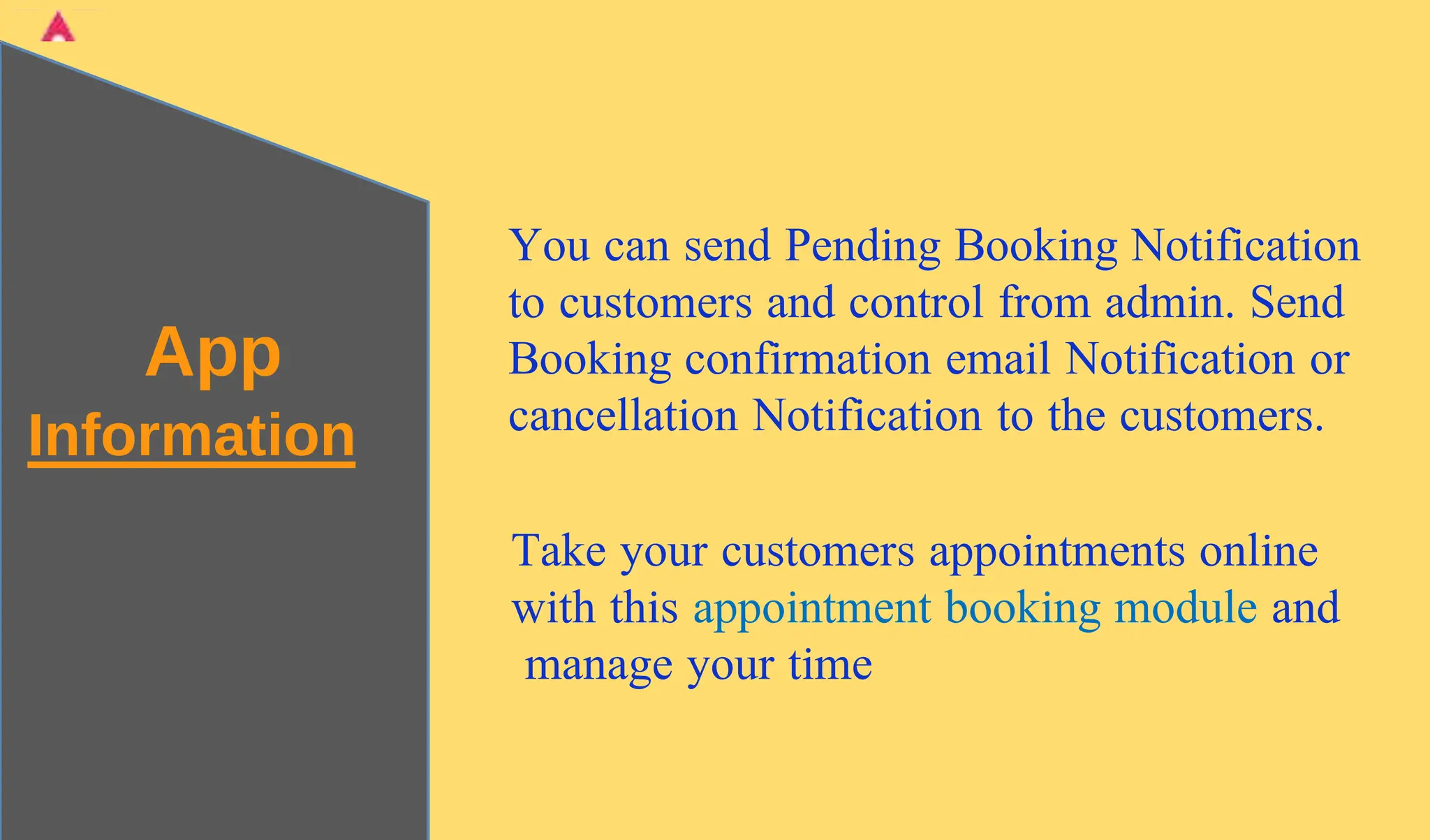 App Information

You can send Pending Booking Notification to customers and control from admin. Send Booking confirmation email Notification or cancellation Notification to the customers.

Take your customers appointments online with this appointment booking module and manage your time